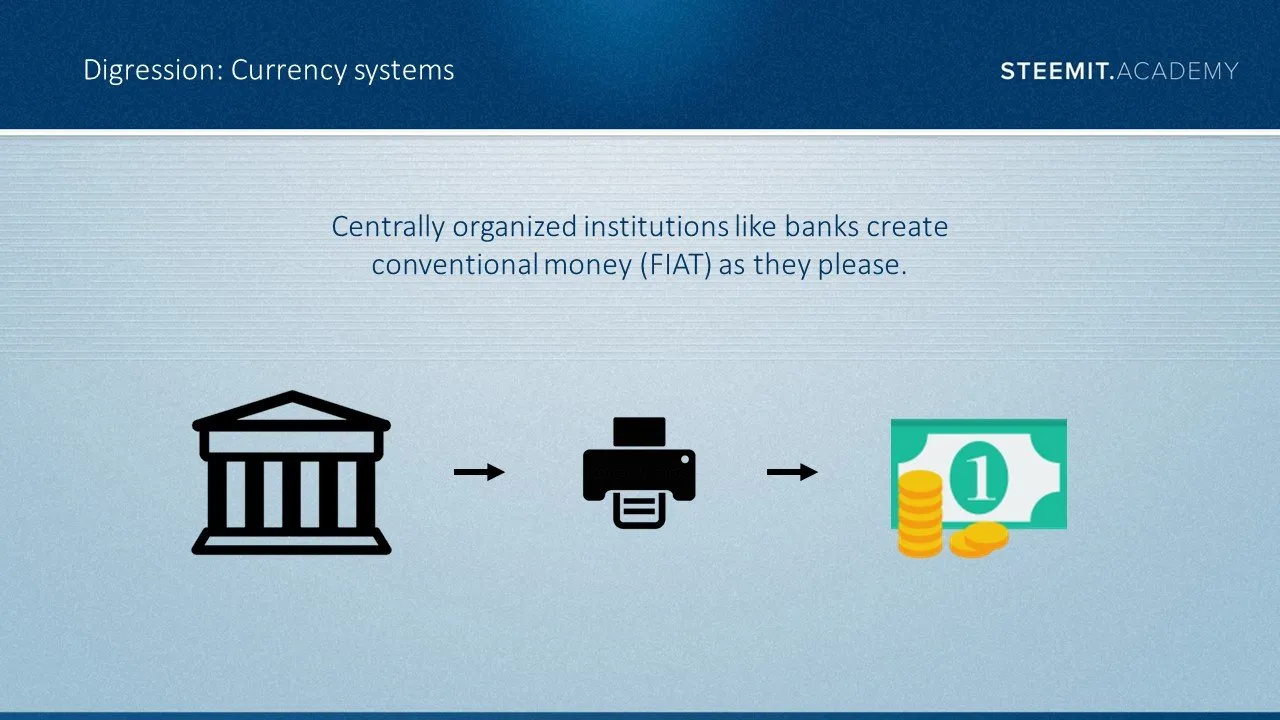 Digression: Currency systems

STEEMIT.ACADEMY

Centrally organized institutions like banks create conventional money (FIAT) as they please.

1